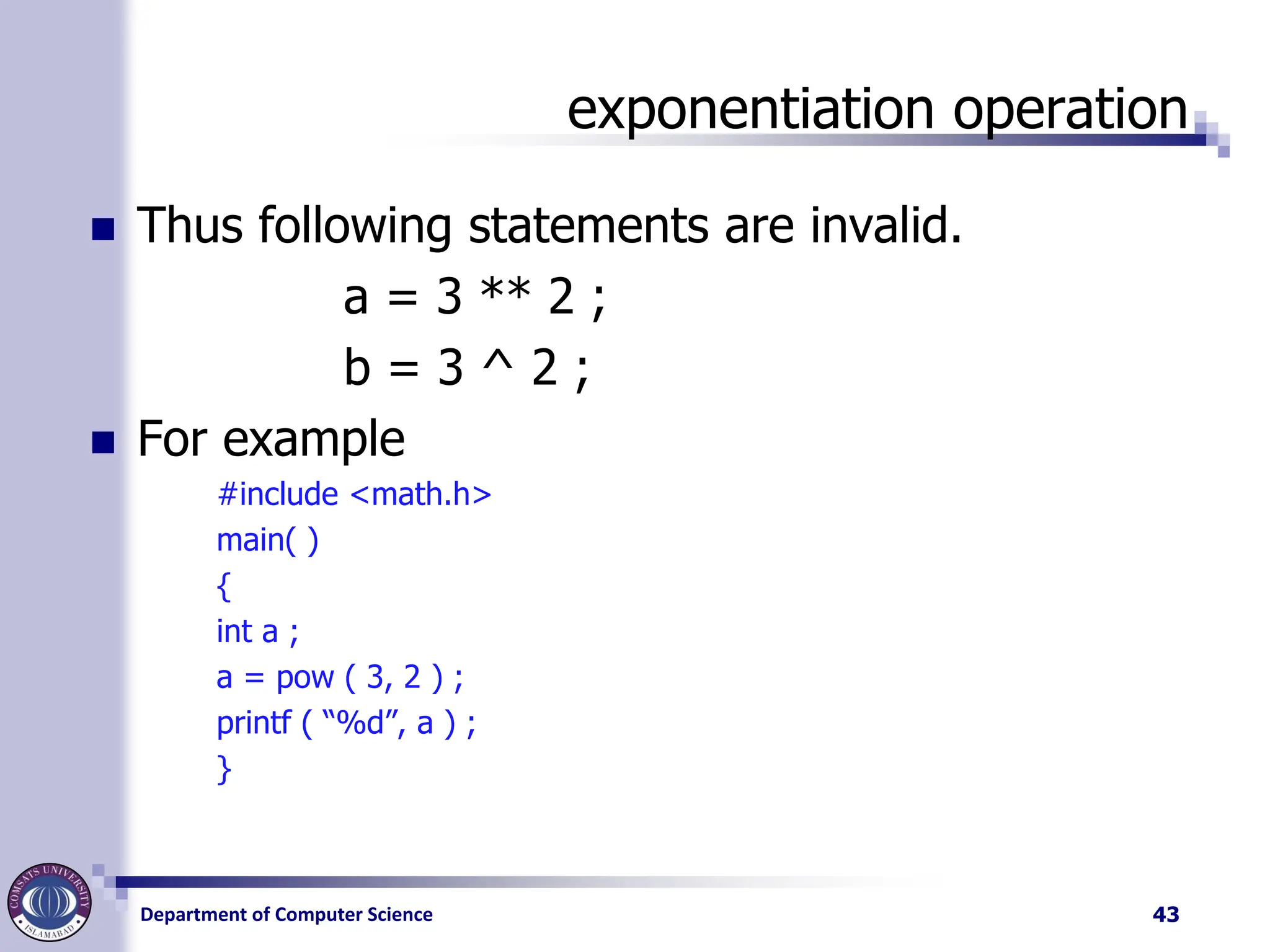 exponentiation operation

Thus following statements are invalid.

a = 3 ** 2 ;

b = 3 ^ 2 ;

For example

#include <math.h>
main( )
{
int a ;
a = pow ( 3, 2 ) ;
printf ( “%d”, a ) ;
}

COMSATS UNIVERSITY ISLAMABAD

Department of Computer Science

43